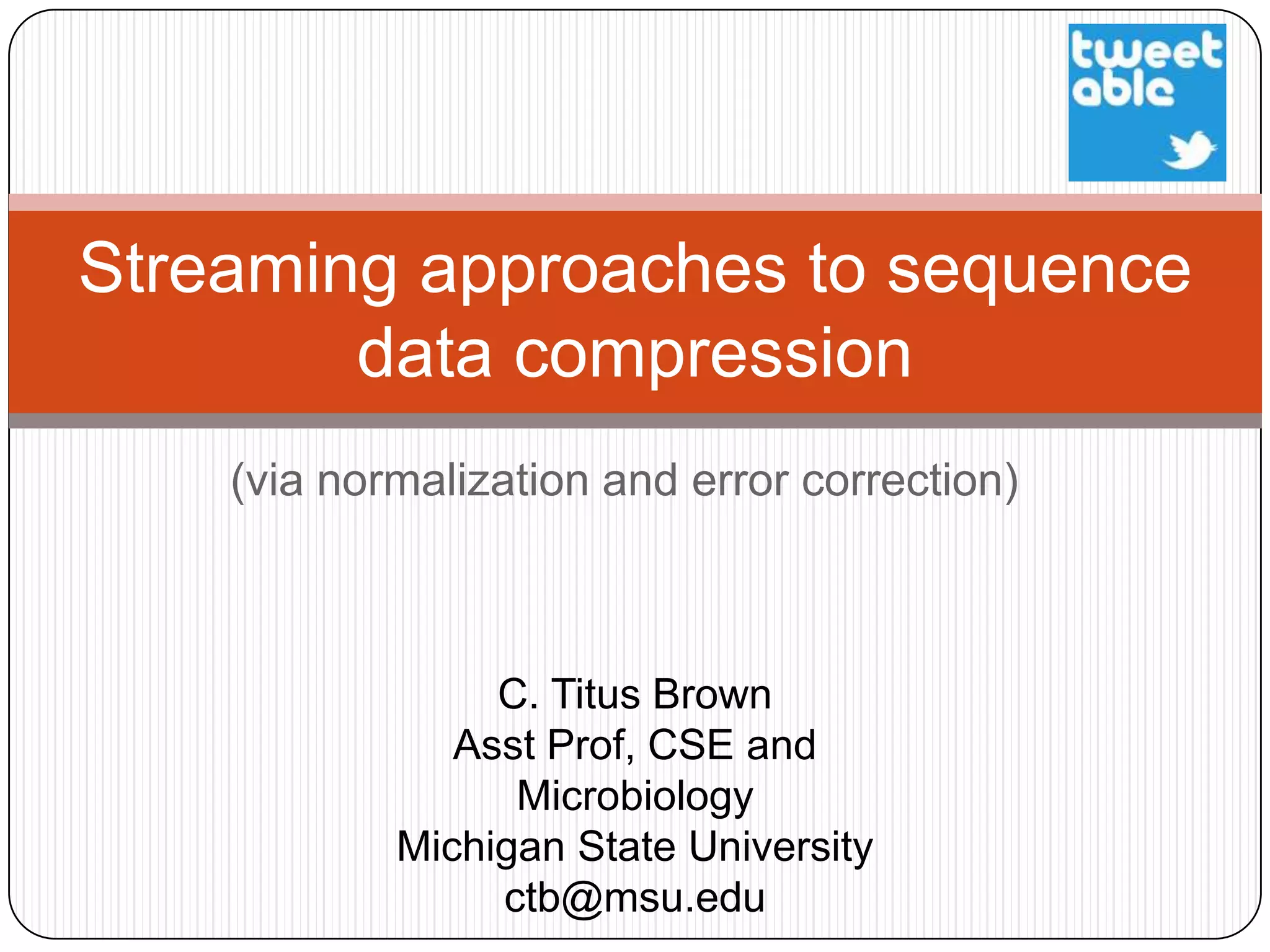 tweet able

Streaming approaches to sequence data compression

(via normalization and error correction)

C. Titus Brown
Asst Prof, CSE and Microbiology
Michigan State University
ctb@msu.edu